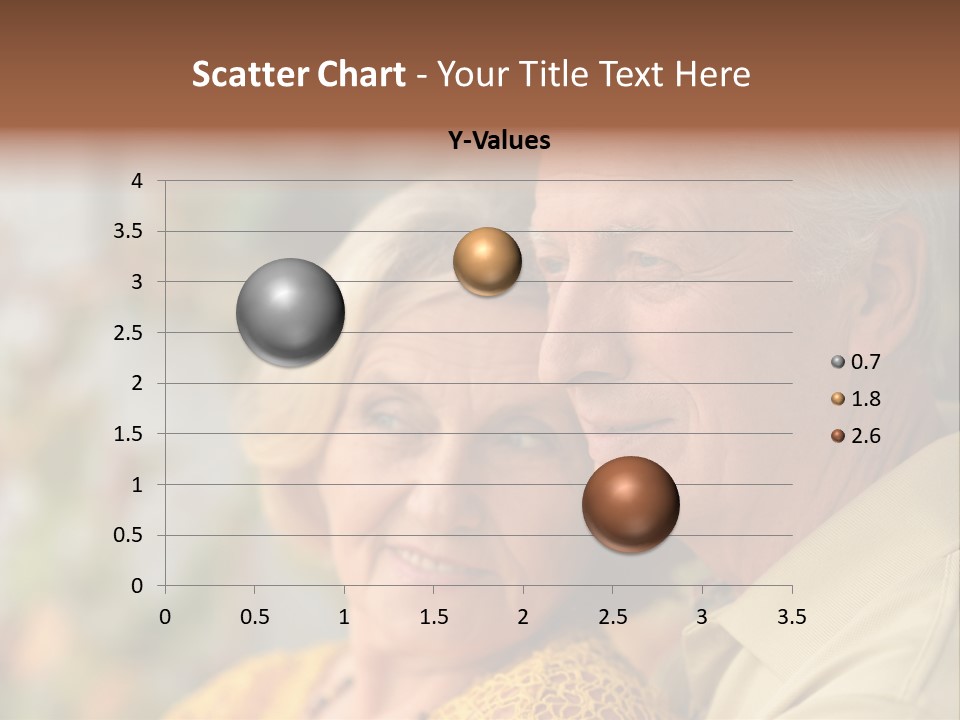 Scatter Chart - Your Title Text Here

Y-Values

4
3.5
3
2.5
2
1.5
1
0.5
0

0 0.5 1 1.5 2 2.5 3 3.5

0.7
1.8
2.6